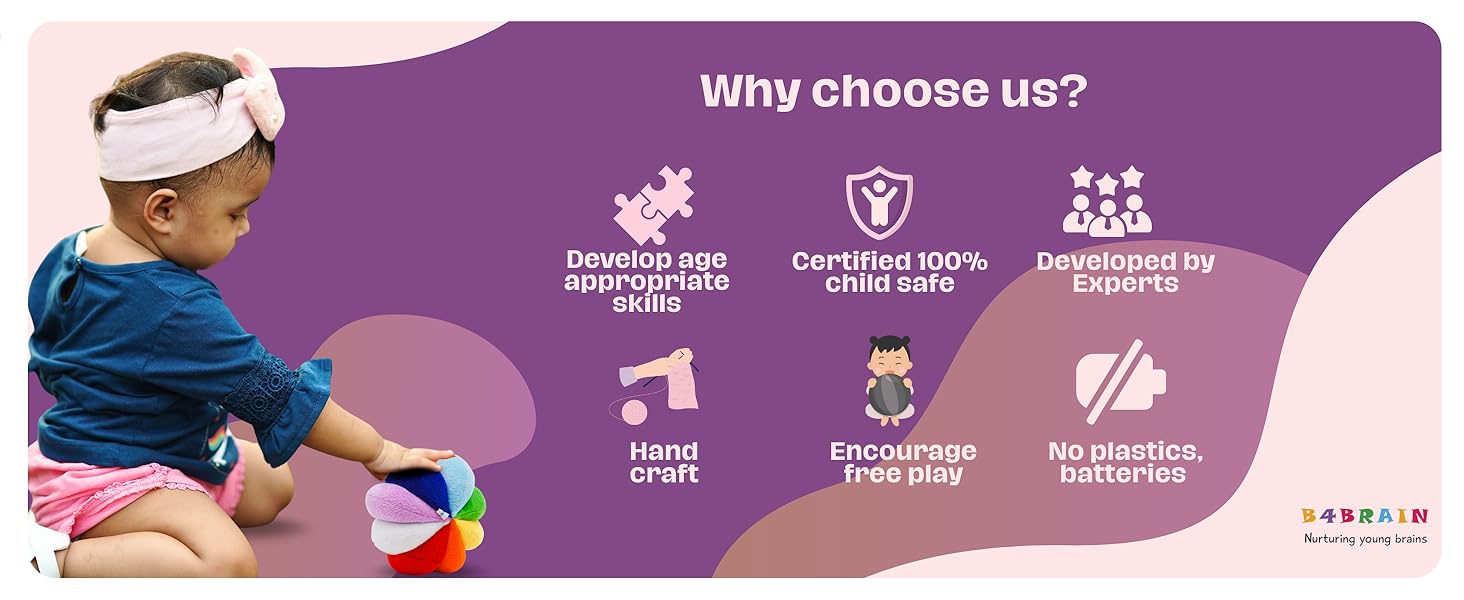 Why choose us?

Develop age appropriate skills

Certified 100% child safe

Developed by Experts

Hand craft

Encourage free play

No plastics, batteries

B4BRAIN
Nurturing young brains